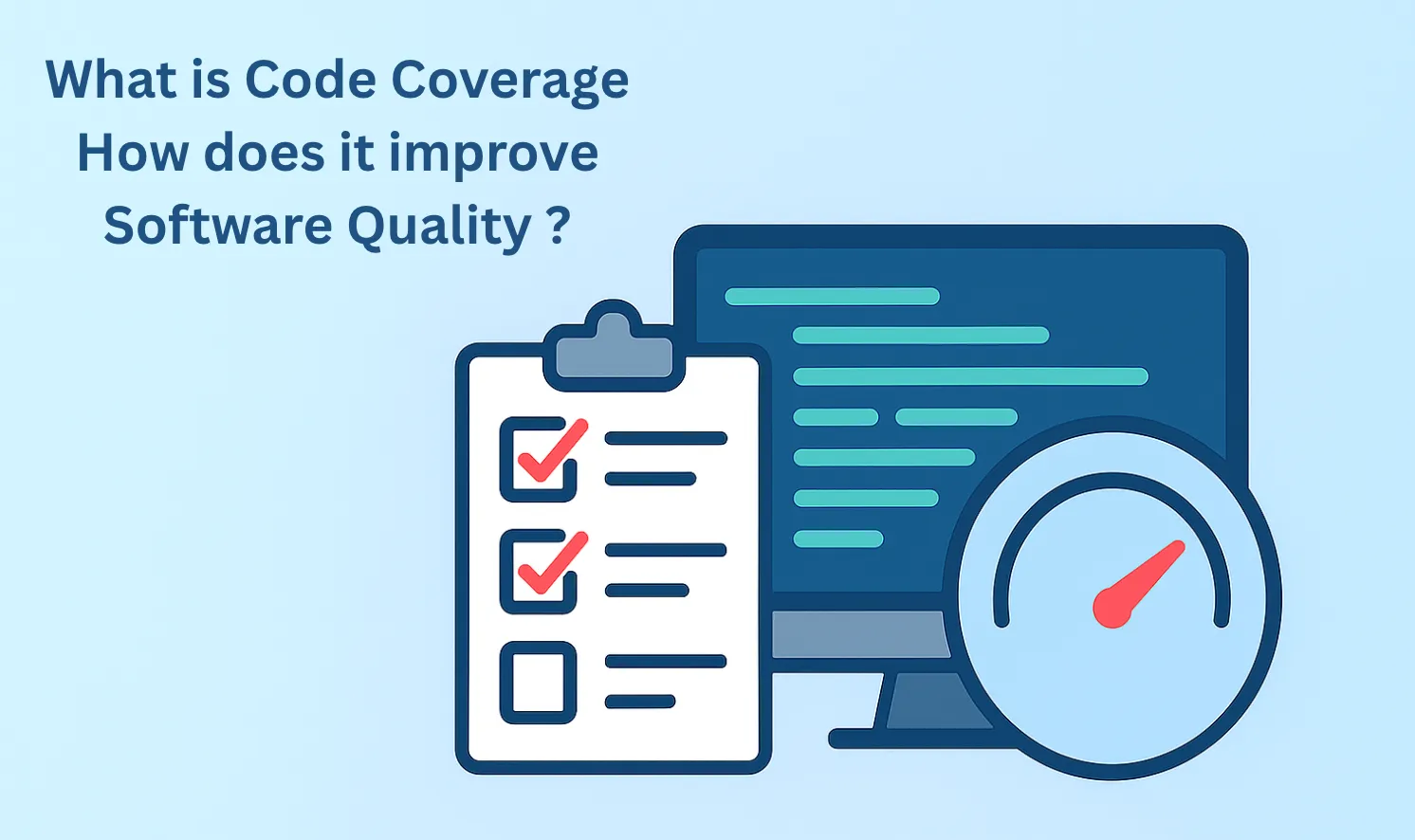 What is Code Coverage
How does it improve
Software Quality ?